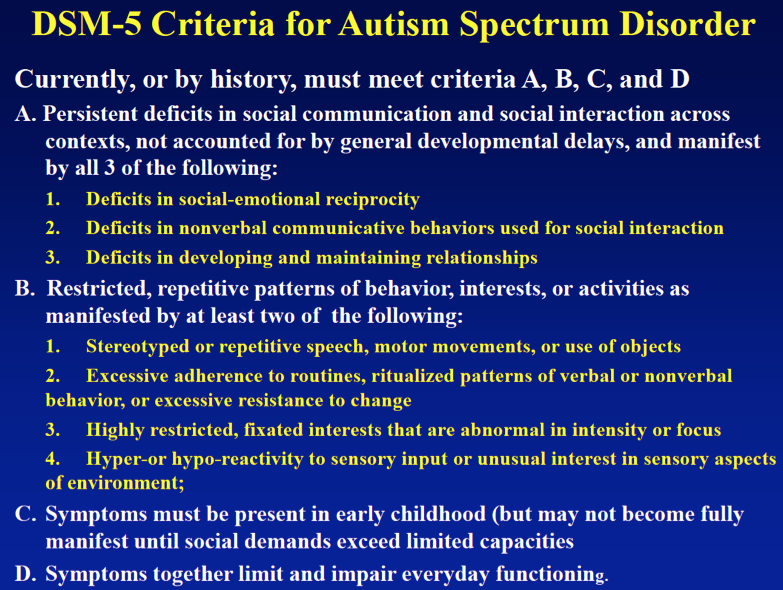 DSM-5 Criteria for Autism Spectrum Disorder

Currently, or by history, must meet criteria A, B, C, and D

A. Persistent deficits in social communication and social interaction across contexts, not accounted for by general developmental delays, and manifest by all 3 of the following:

1. Deficits in social-emotional reciprocity
2. Deficits in nonverbal communicative behaviors used for social interaction
3. Deficits in developing and maintaining relationships

B. Restricted, repetitive patterns of behavior, interests, or activities as manifested by at least two of the following:

1. Stereotyped or repetitive speech, motor movements, or use of objects
2. Excessive adherence to routines, ritualized patterns of verbal or nonverbal behavior, or excessive resistance to change
3. Highly restricted, fixated interests that are abnormal in intensity or focus
4. Hyper-or hypo-reactivity to sensory input or unusual interest in sensory aspects of environment;

C. Symptoms must be present in early childhood (but may not become fully manifest until social demands exceed limited capacities

D. Symptoms together limit and impair everyday functioning.